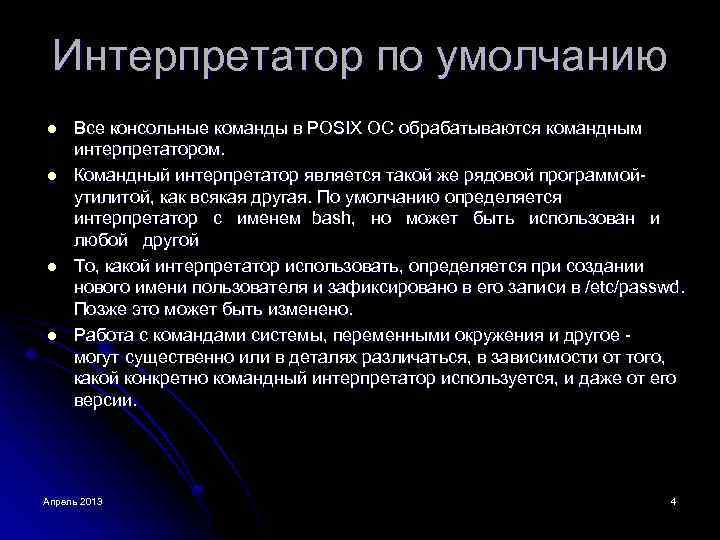 Интерпретатор по умолчанию

- Все консольные команды в POSIX ОС обрабатываются командным интерпретатором.
- Командный интерпретатор является такой же рядовой программой-утилитой, как всякая другая. По умолчанию определяется интерпретатор с именем bash, но может быть использован и любой другой
- То, какой интерпретатор использовать, определяется при создании нового имени пользователя и зафиксировано в его записи в /etc/passwd. Позже это может быть изменено.
- Работа с командами системы, переменными окружения и другое - могут существенно или в деталях различаться, в зависимости от того, какой конкретно командный интерпретатор используется, и даже от его версии.

Апрель 2013

4